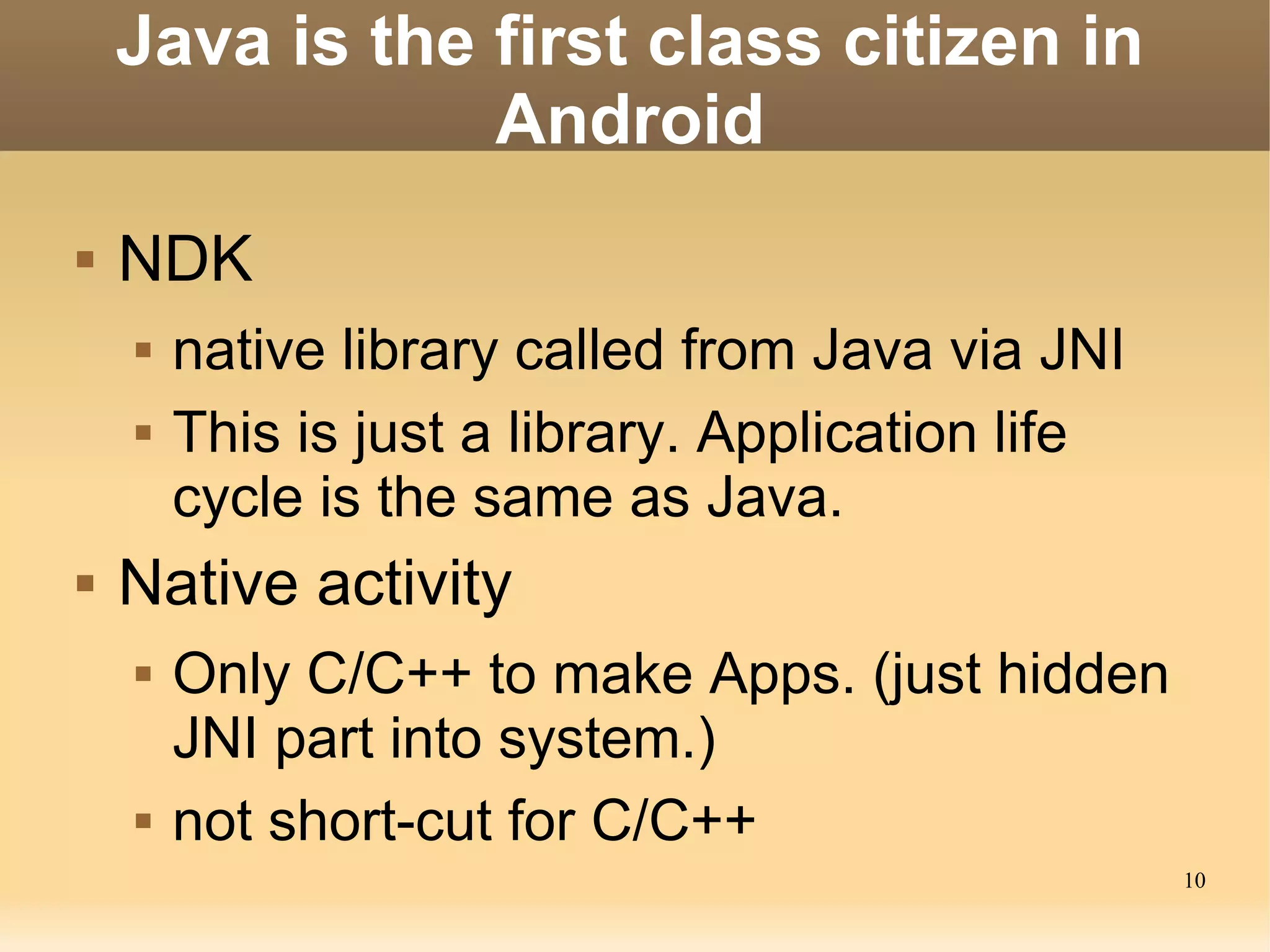 Java is the first class citizen in Android

- NDK
  - native library called from Java via JNI
  - This is just a library. Application life cycle is the same as Java.
- Native activity
  - Only C/C++ to make Apps. (just hidden JNI part into system.)
  - not short-cut for C/C++

10